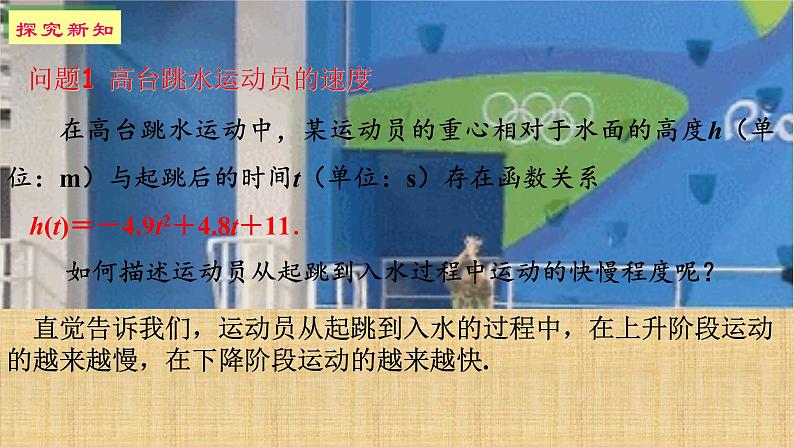 探究新知

问题1 高台跳水运动员的速度

在高台跳水运动中，某运动员的重心相对于水面的高度$h$（单位：m）与起跳后的时间$t$（单位：s）存在函数关系

$h(t)=-4.9t^2+4.8t+11$.

如何描述运动员从起跳到入水过程中运动的快慢程度呢？

直觉告诉我们，运动员从起跳到入水的过程中，在上升阶段运动的越来越慢，在下降阶段运动的越来越快.